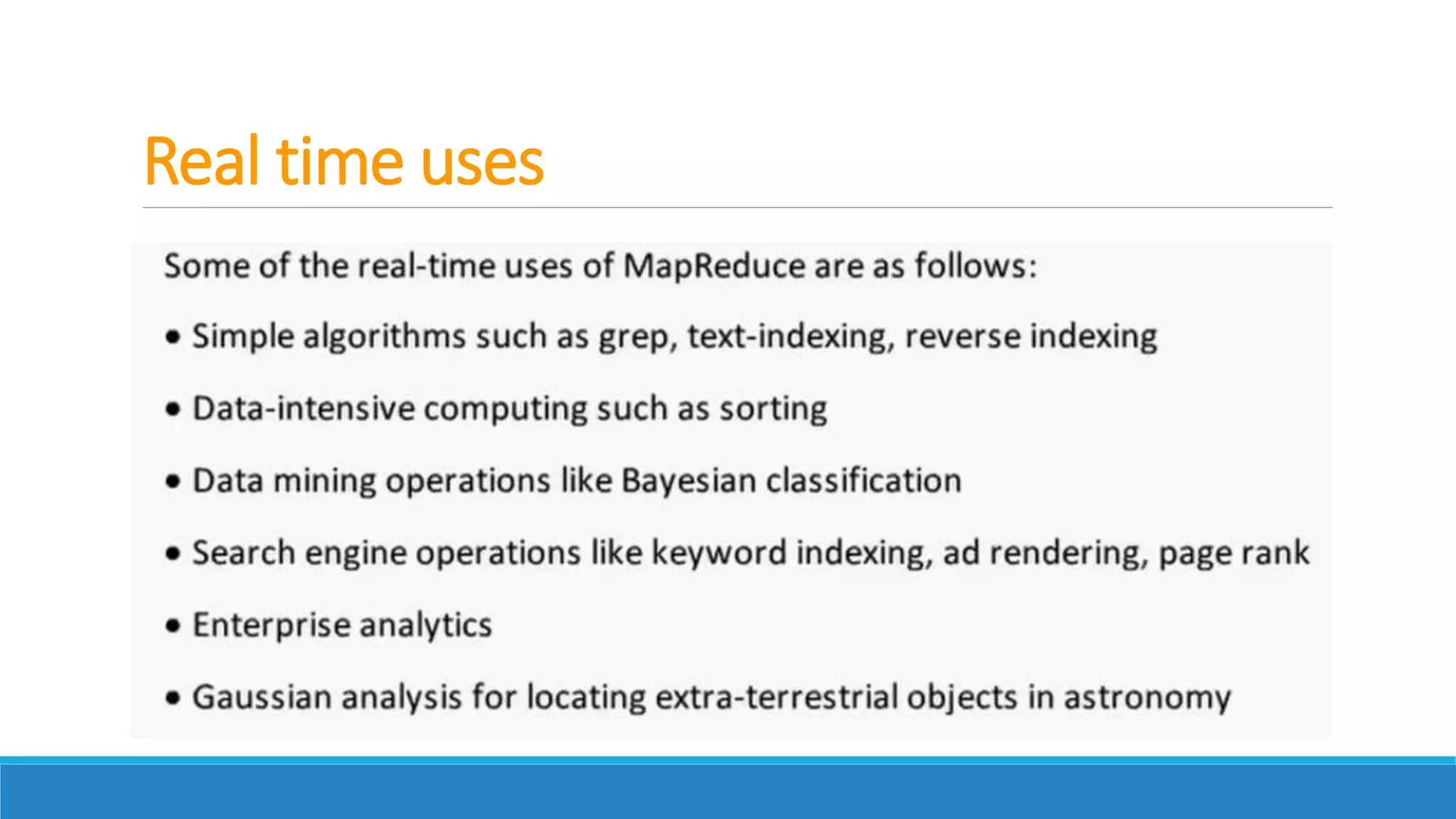 Real time uses

Some of the real-time uses of MapReduce are as follows:

• Simple algorithms such as grep, text-indexing, reverse indexing

• Data-intensive computing such as sorting

• Data mining operations like Bayesian classification

• Search engine operations like keyword indexing, ad rendering, page rank

• Enterprise analytics

• Gaussian analysis for locating extra-terrestrial objects in astronomy